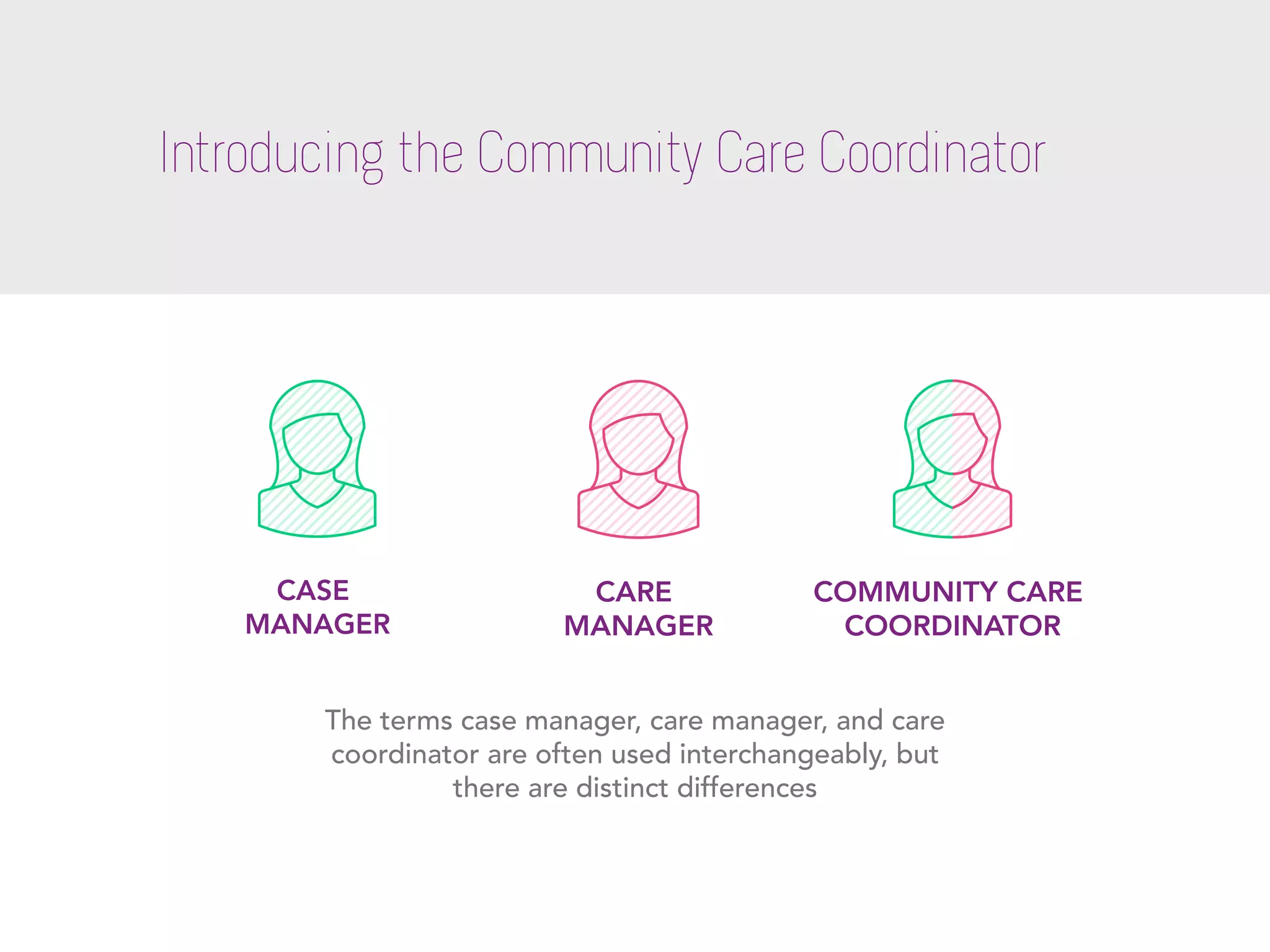 Introducing the Community Care Coordinator

CASE MANAGER

CARE MANAGER

COMMUNITY CARE COORDINATOR

The terms case manager, care manager, and care coordinator are often used interchangeably, but there are distinct differences